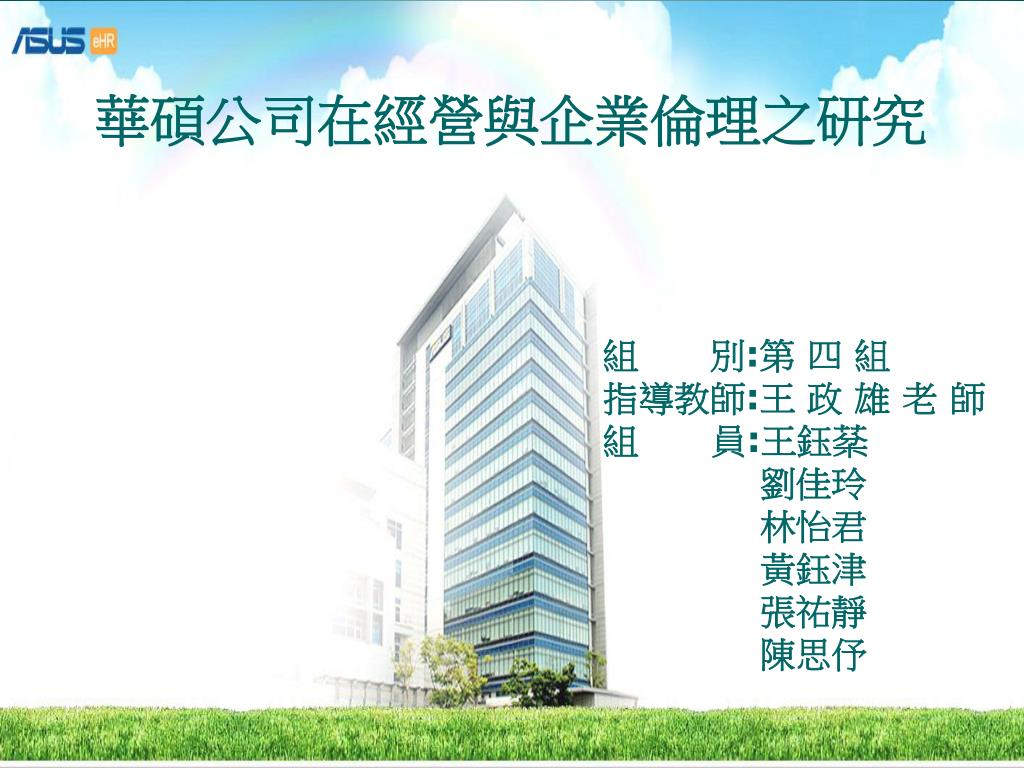 ASUS eHR

華碩公司在經營與企業倫理之研究

組　　別:第 四 組
指導教師:王 政 雄 老 師
組　　員:王鈺棻
劉佳玲
林怡君
黃鈺津
張祐靜
陳思伃